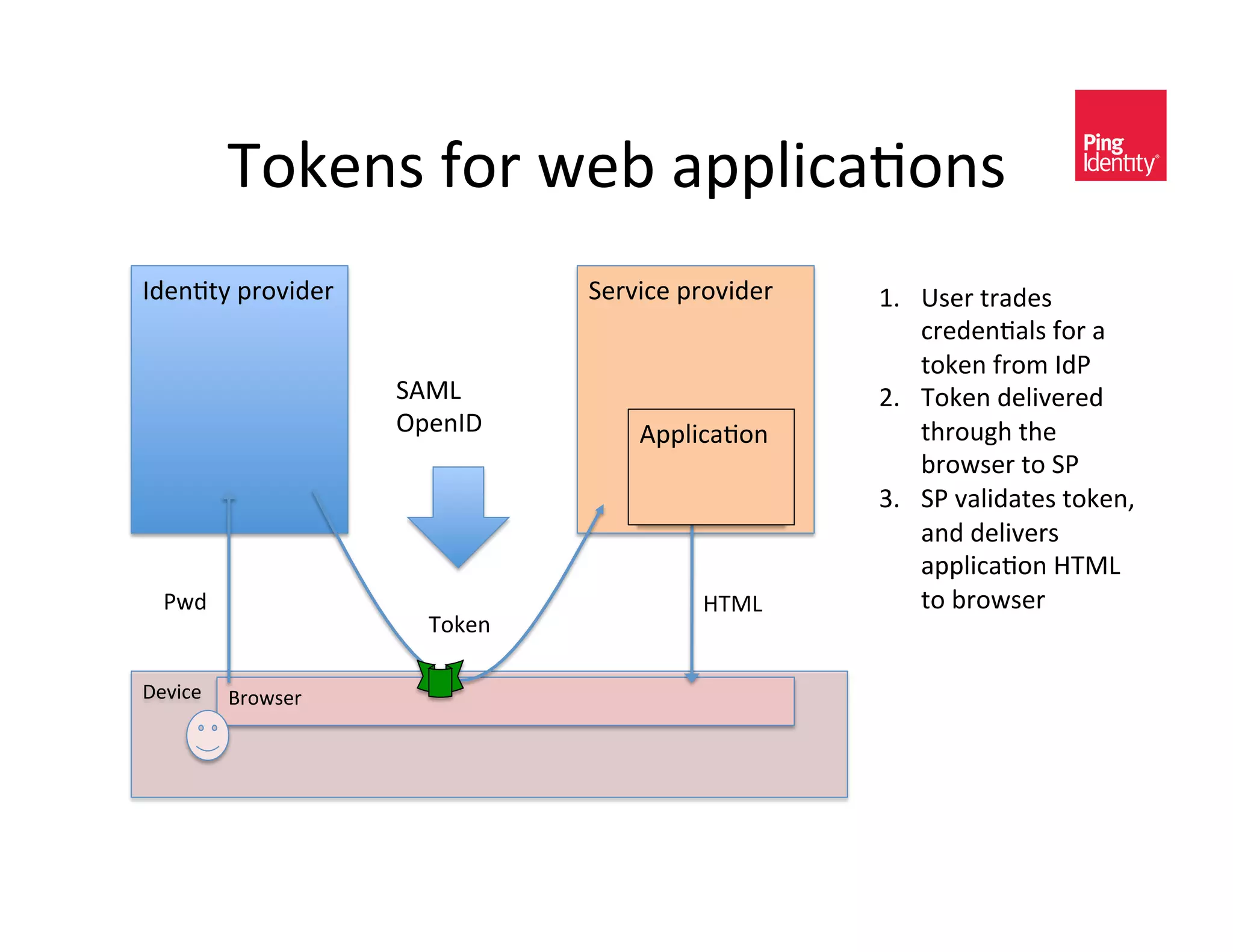 Tokens for web applications

Ping Identity®

Identity provider

SAML
OpenID

Service provider

Application

Pwd

Token

HTML

Device

Browser

1. User trades credentials for a token from IdP
2. Token delivered through the browser to SP
3. SP validates token, and delivers application HTML to browser